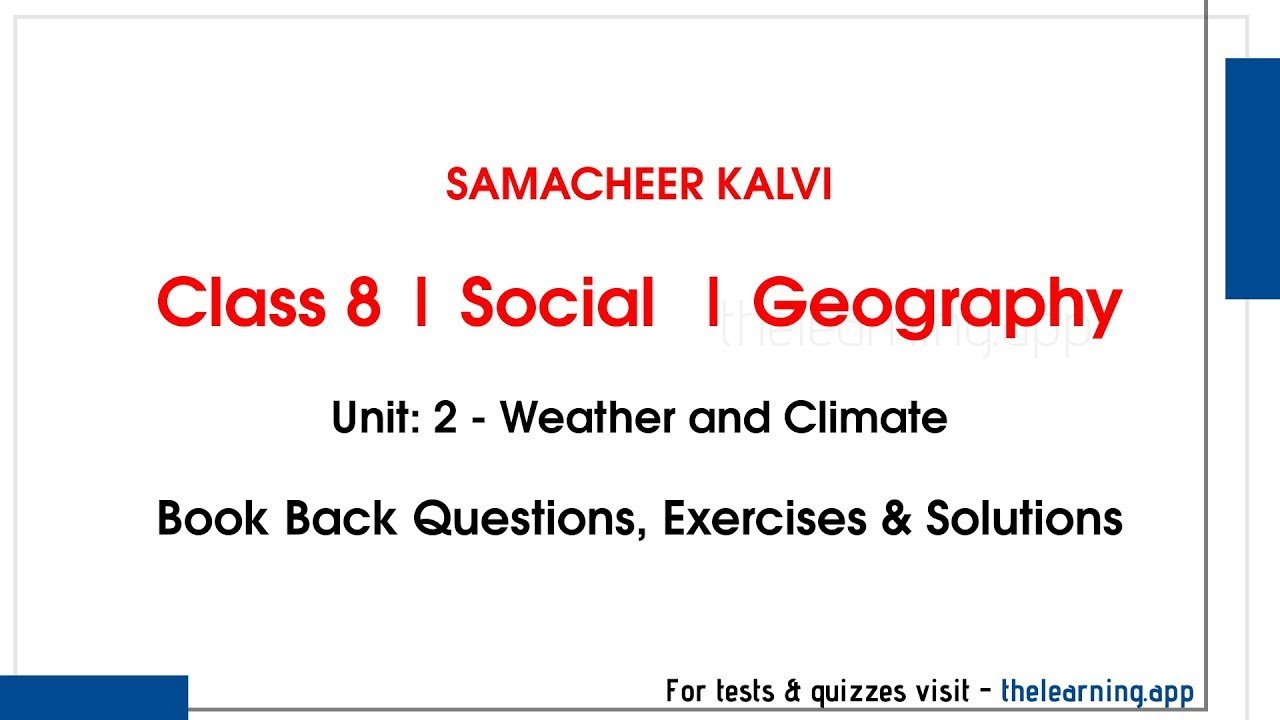 SAMACHEER KALVI

Class 8 | Social | Geography

thelearning.app

Unit: 2 - Weather and Climate

Book Back Questions, Exercises & Solutions

For tests & quizzes visit - thelearning.app